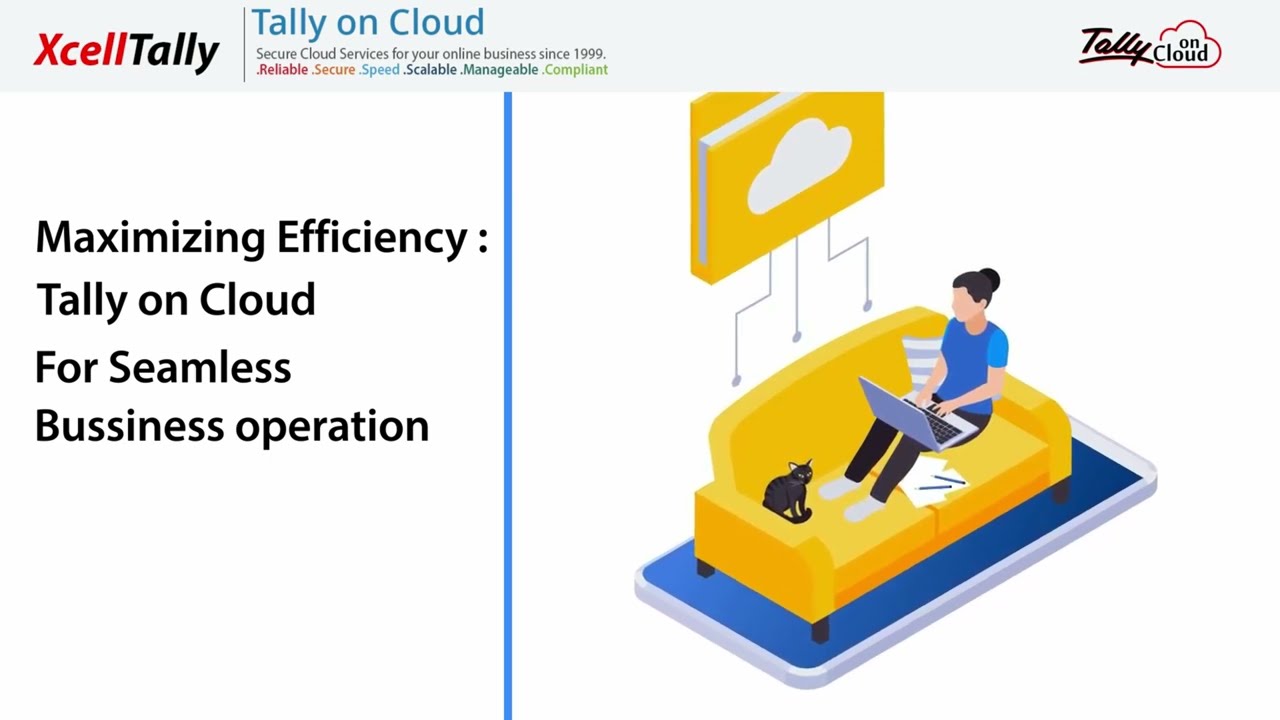 XcellTally

Tally on Cloud

Secure Cloud Services for your online business since 1999.
.Reliable .Secure .Speed .Scalable .Manageable .Compliant

Tally on Cloud

Maximizing Efficiency :
Tally on Cloud
For Seamless
Bussiness operation